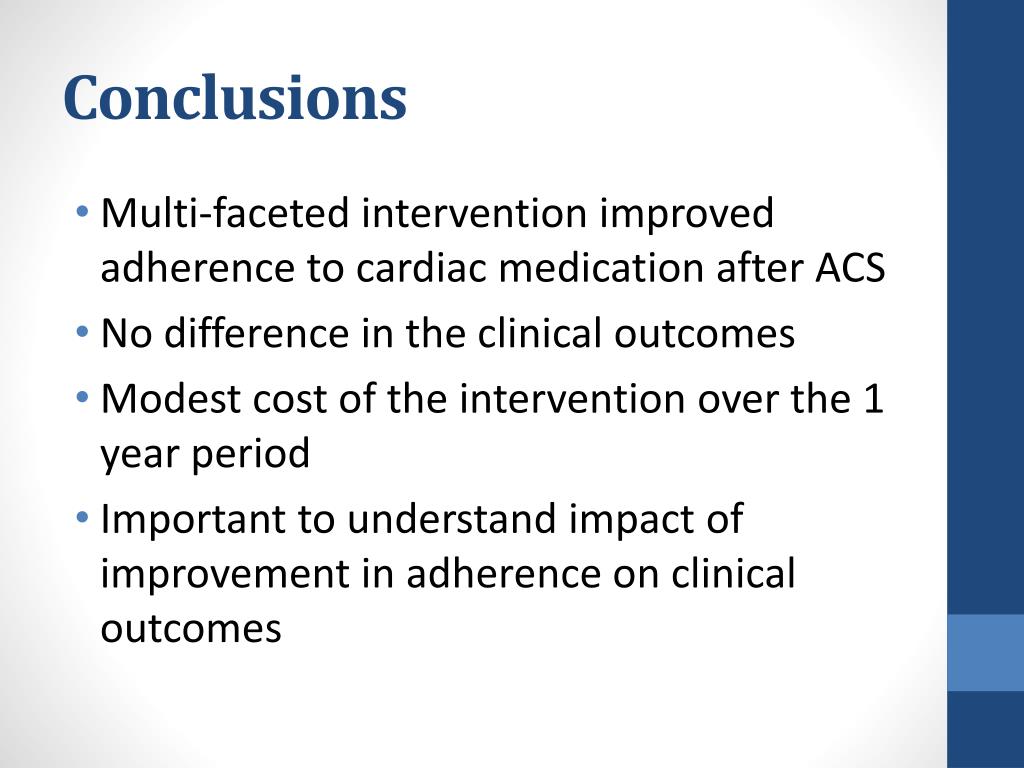 Conclusions

• Multi-faceted intervention improved adherence to cardiac medication after ACS
• No difference in the clinical outcomes
• Modest cost of the intervention over the 1 year period
• Important to understand impact of improvement in adherence on clinical outcomes